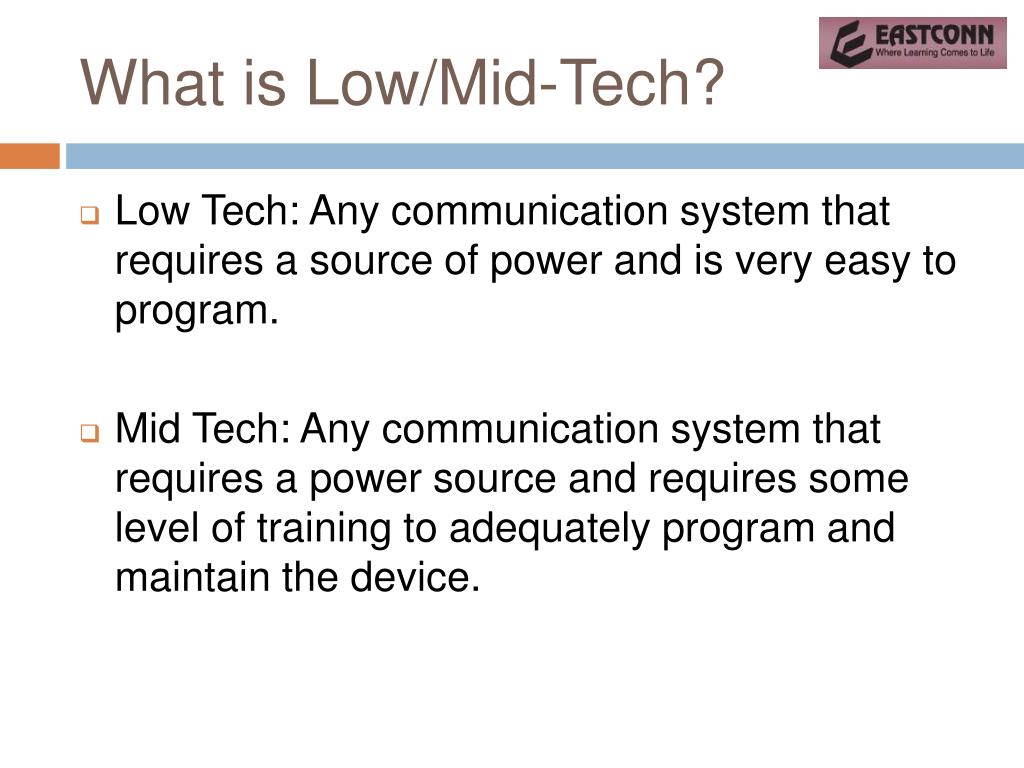 What is Low/Mid-Tech?

EASTCONN
Where Learning Comes to Life

Low Tech: Any communication system that requires a source of power and is very easy to program.

Mid Tech: Any communication system that requires a power source and requires some level of training to adequately program and maintain the device.